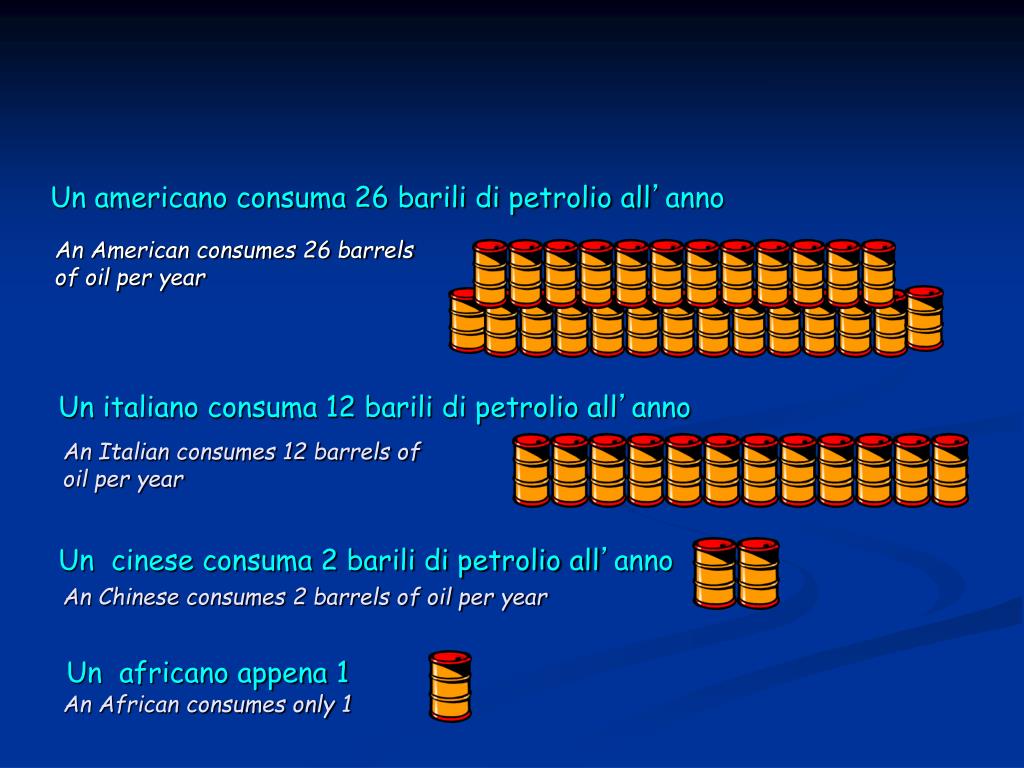 Un americano consuma 26 barili di petrolio all’anno

An American consumes 26 barrels of oil per year

Un italiano consuma 12 barili di petrolio all’anno

An Italian consumes 12 barrels of oil per year

Un  cinese consuma 2 barili di petrolio all’anno

An Chinese consumes 2 barrels of oil per year

Un  africano appena 1

An African consumes only 1